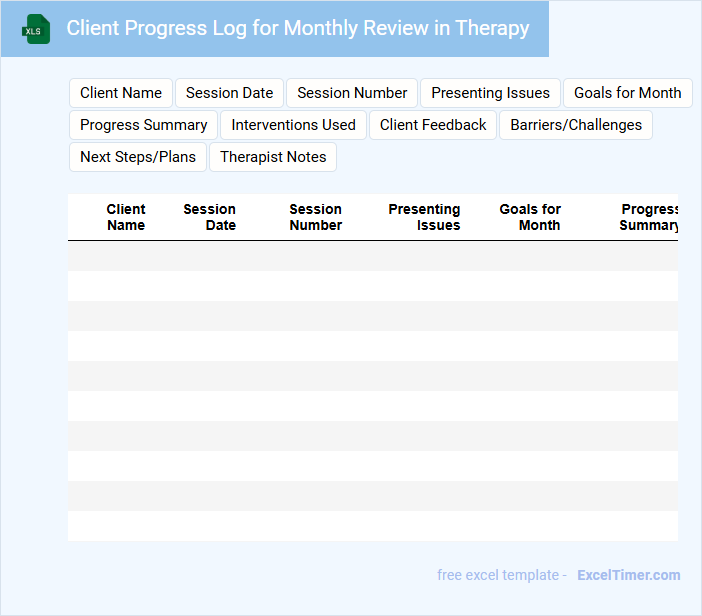 XLS

Client Progress Log for Monthly Review in Therapy

Client Name
Session Date
Session Number
Presenting Issues
Goals for Month
Progress Summary
Interventions Used
Client Feedback
Barriers/Challenges
Next Steps/Plans
Therapist Notes

| Client Name | Session Date | Session Number | Presenting Issues | Goals for Month | Progress Summary |
|---|---|---|---|---|---|
| | | | | | |
| | | | | | |
| | | | | | |
| | | | | | |
| | | | | | |
| | | | | | |
| | | | | | |
| | | | | | |
| | | | | | |
| | | | | | |

free excel template - ExcelTimer.com